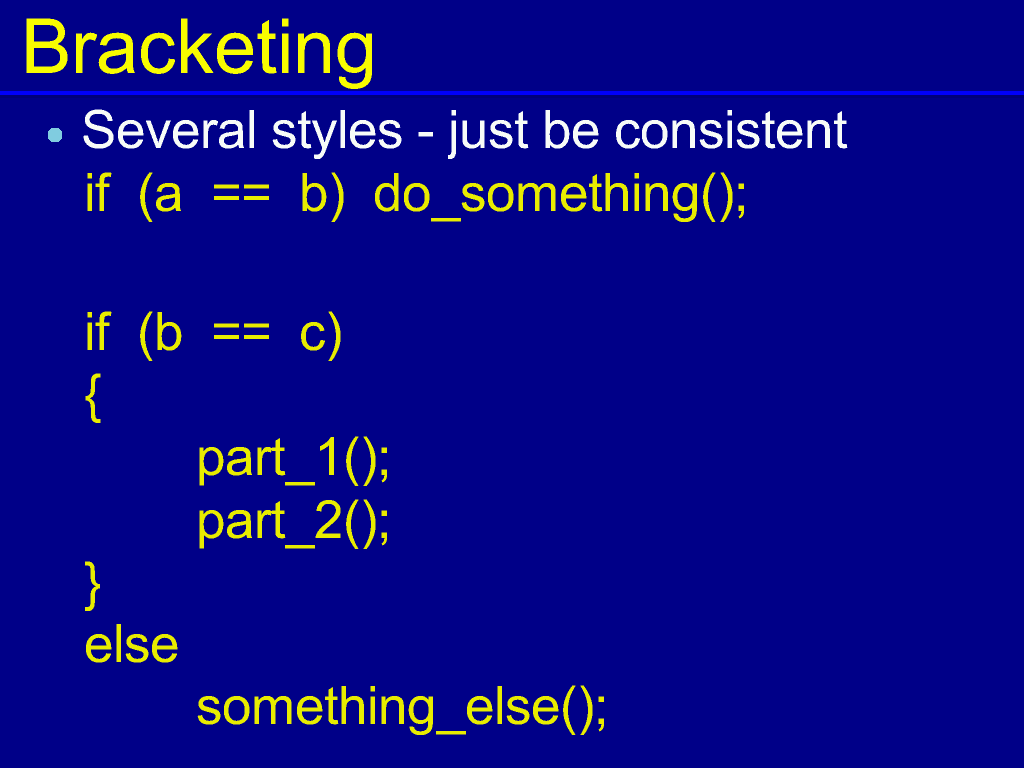 Bracketing

• Several styles - just be consistent

if (a == b) do_something();

if (b == c)
{
part_1();
part_2();
}
else
something_else();